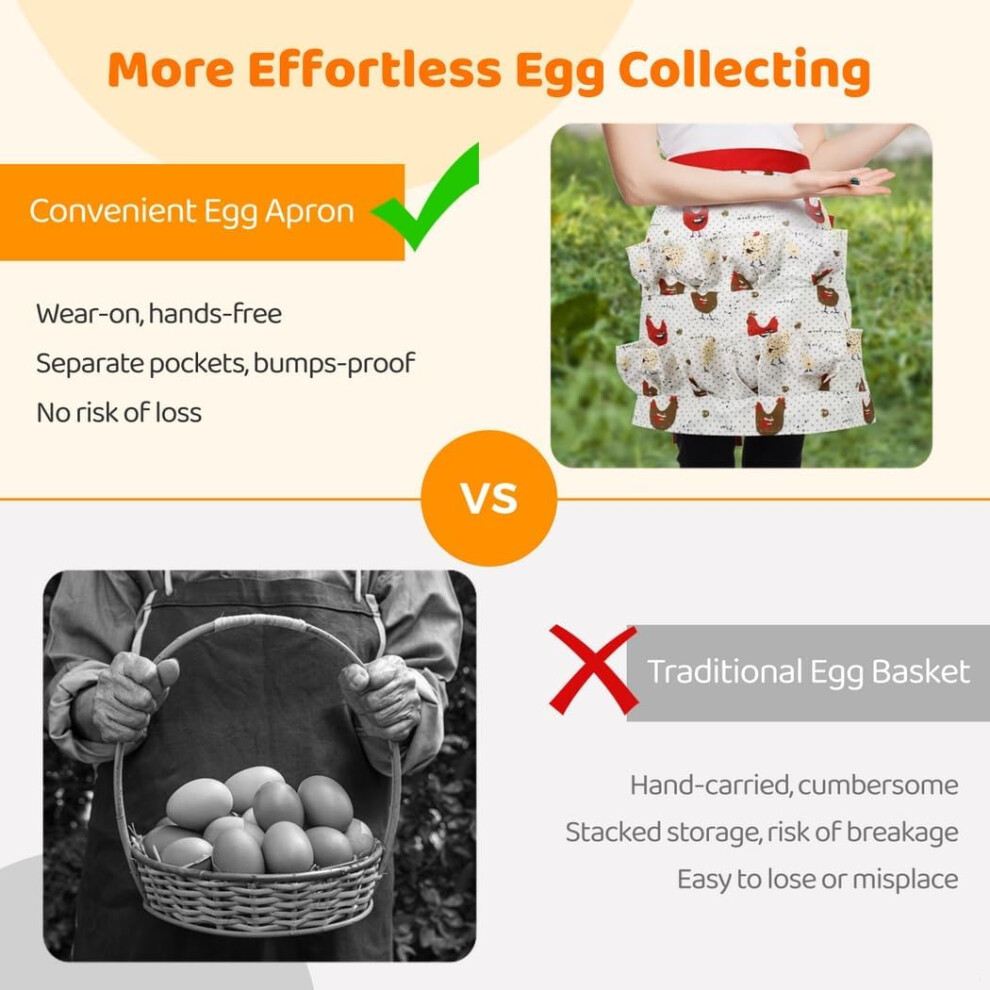 More Effortless Egg Collecting

Convenient Egg Apron

Wear-on, hands-free
Separate pockets, bumps-proof
No risk of loss

VS

Traditional Egg Basket

Hand-carried, cumbersome
Stacked storage, risk of breakage
Easy to lose or misplace